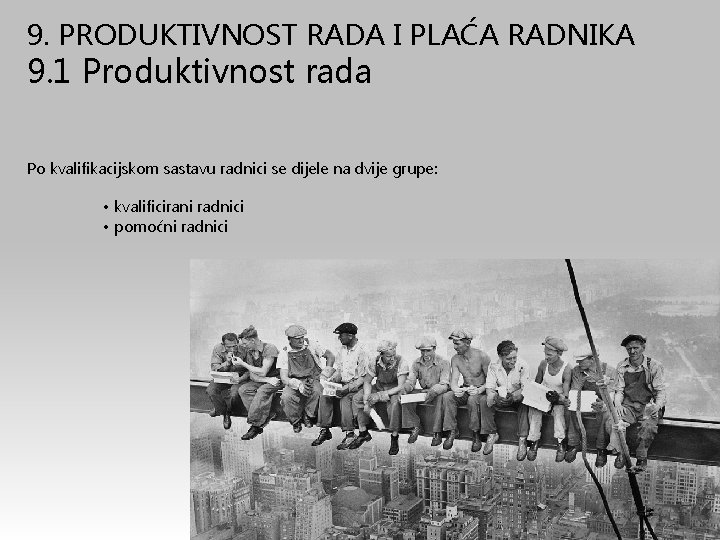 9. PRODUKTIVNOST RADA I PLAĆA RADNIKA
9.1 Produktivnost rada

Po kvalifikacijskom sastavu radnici se dijele na dvije grupe:

• kvalificirani radnici
• pomoćni radnici